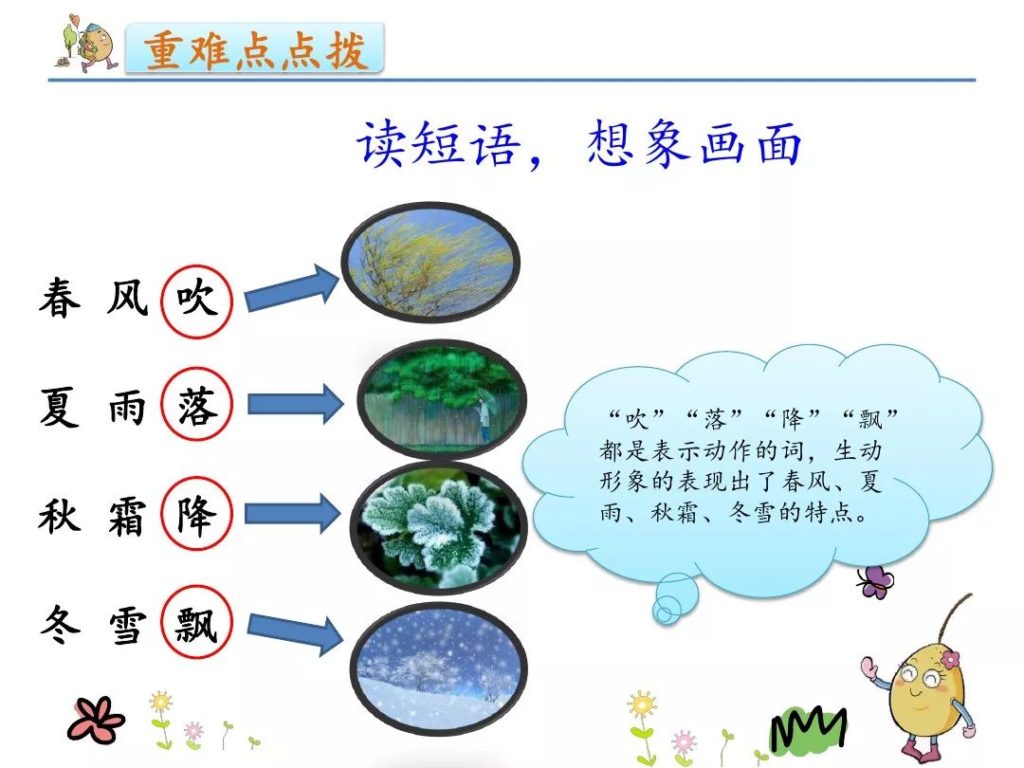 重难点点拨

读短语，想象画面

春 风 吹

夏 雨 落

秋 霜 降

冬 雪 飘

“吹”“落”“降”“飘”都是表示动作的词，生动形象的表现出了春风、夏雨、秋霜、冬雪的特点。